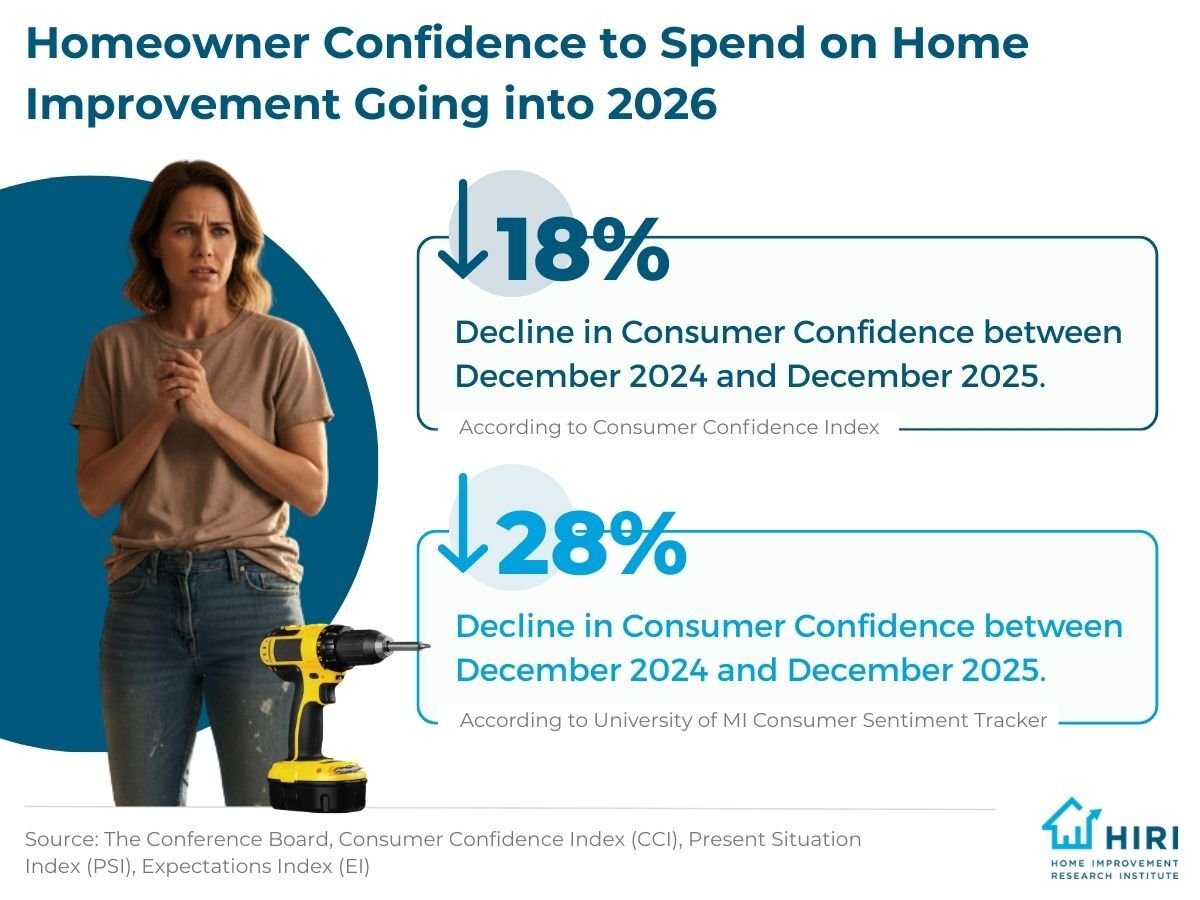 Homeowner Confidence to Spend on Home Improvement Going into 2026

↓18%

Decline in Consumer Confidence between December 2024 and December 2025.

According to Consumer Confidence Index

↓28%

Decline in Consumer Confidence between December 2024 and December 2025.

According to University of MI Consumer Sentiment Tracker

Source: The Conference Board, Consumer Confidence Index (CCI), Present Situation Index (PSI), Expectations Index (EI)

HIRI
HOME IMPROVEMENT RESEARCH INSTITUTE